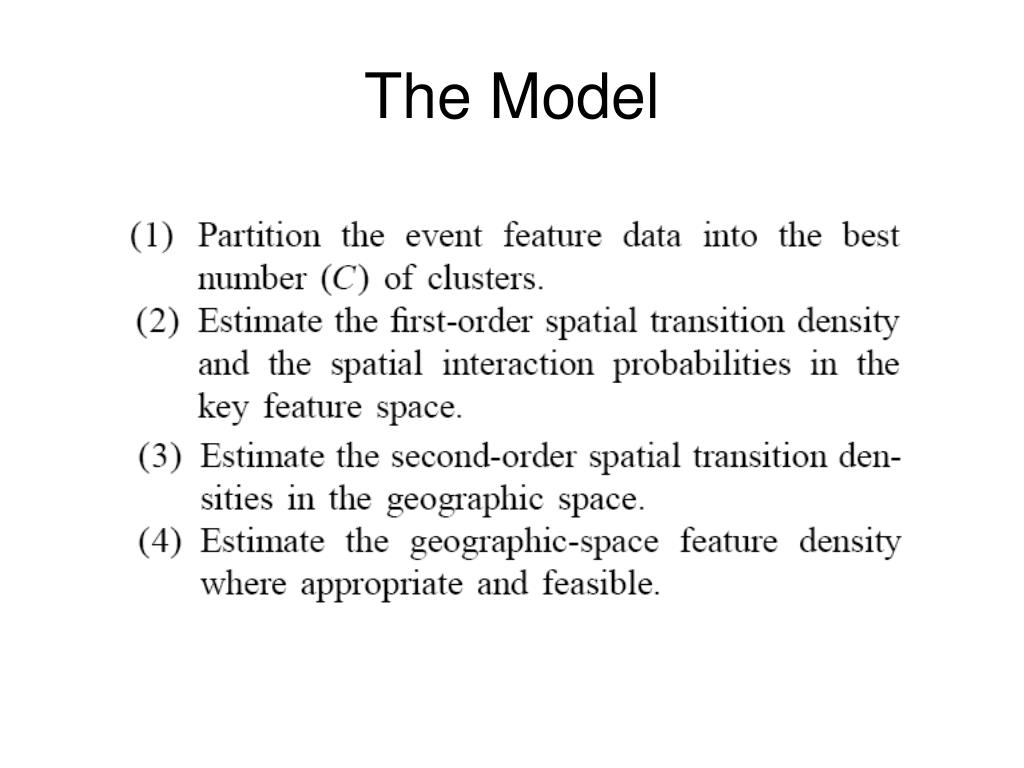 The Model

(1) Partition the event feature data into the best number ($C$) of clusters.
(2) Estimate the first-order spatial transition density and the spatial interaction probabilities in the key feature space.
(3) Estimate the second-order spatial transition densities in the geographic space.
(4) Estimate the geographic-space feature density where appropriate and feasible.